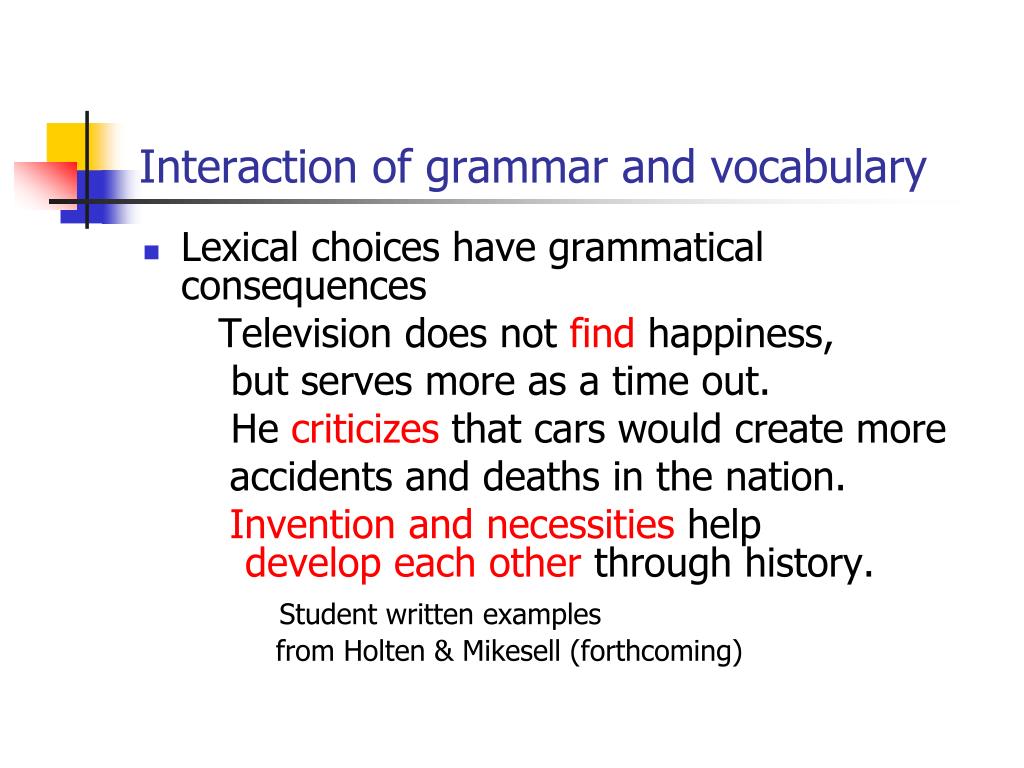 Interaction of grammar and vocabulary

Lexical choices have grammatical consequences

Television does not find happiness, but serves more as a time out.

He criticizes that cars would create more accidents and deaths in the nation.

Invention and necessities help develop each other through history.

Student written examples
from Holten & Mikesell (forthcoming)